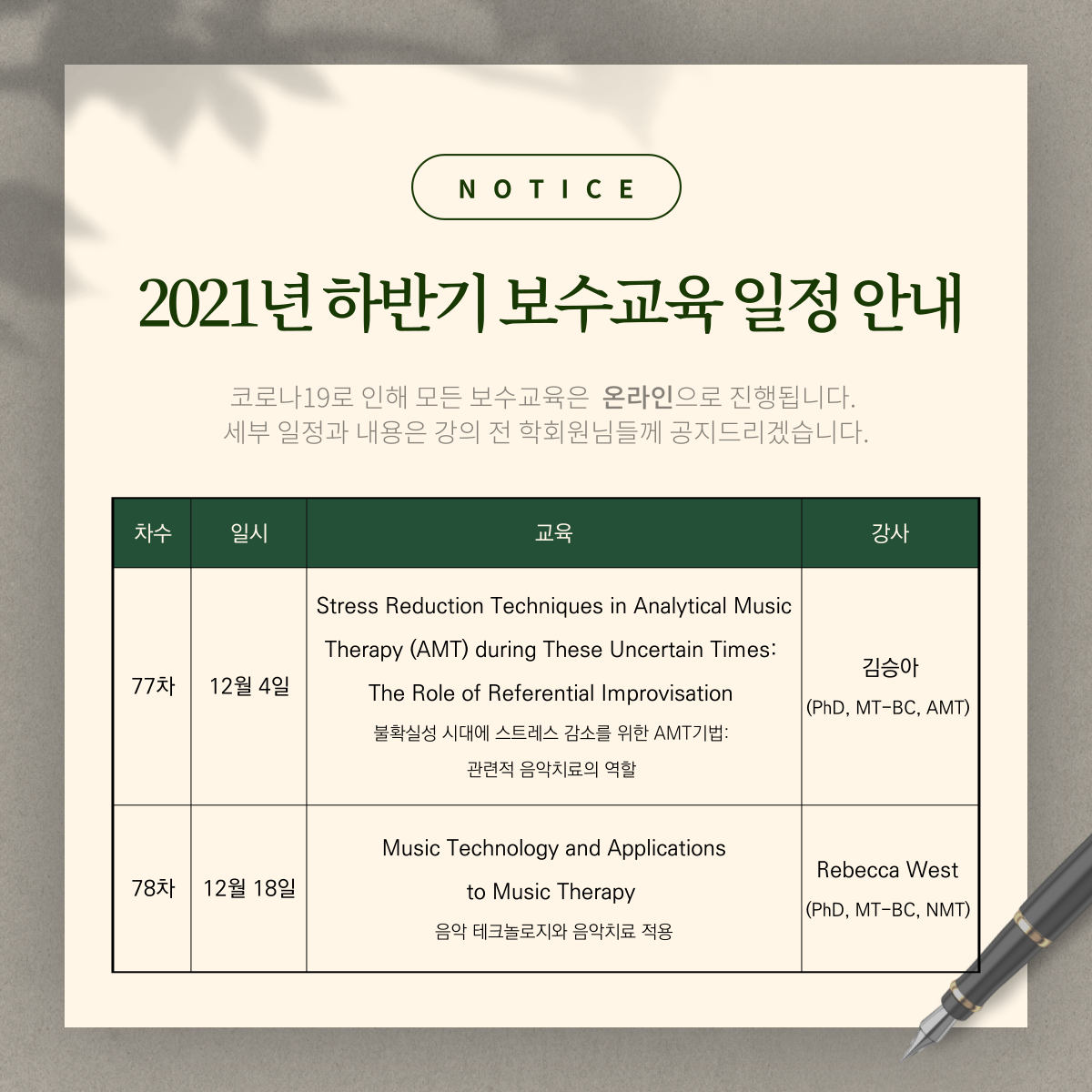 NOTICE

2021년 하반기 보수교육 일정 안내

코로나19로 인해 모든 보수교육은 온라인으로 진행됩니다.
세부 일정과 내용은 강의 전 학회원님들께 공지드리겠습니다.

| 차수 | 일시 | 교육 | 강사 |
|---|---|---|---|
| 77차 | 12월 4일 | Stress Reduction Techniques in Analytical Music Therapy (AMT) during These Uncertain Times: The Role of Referential Improvisation 불확실성 시대에 스트레스 감소를 위한 AMT기법: 관련적 음악치료의 역할 | 김승아 (PhD, MT-BC, AMT) |
| 78차 | 12월 18일 | Music Technology and Applications to Music Therapy 음악 테크놀로지와 음악치료 적용 | Rebecca West (PhD, MT-BC, NMT) |